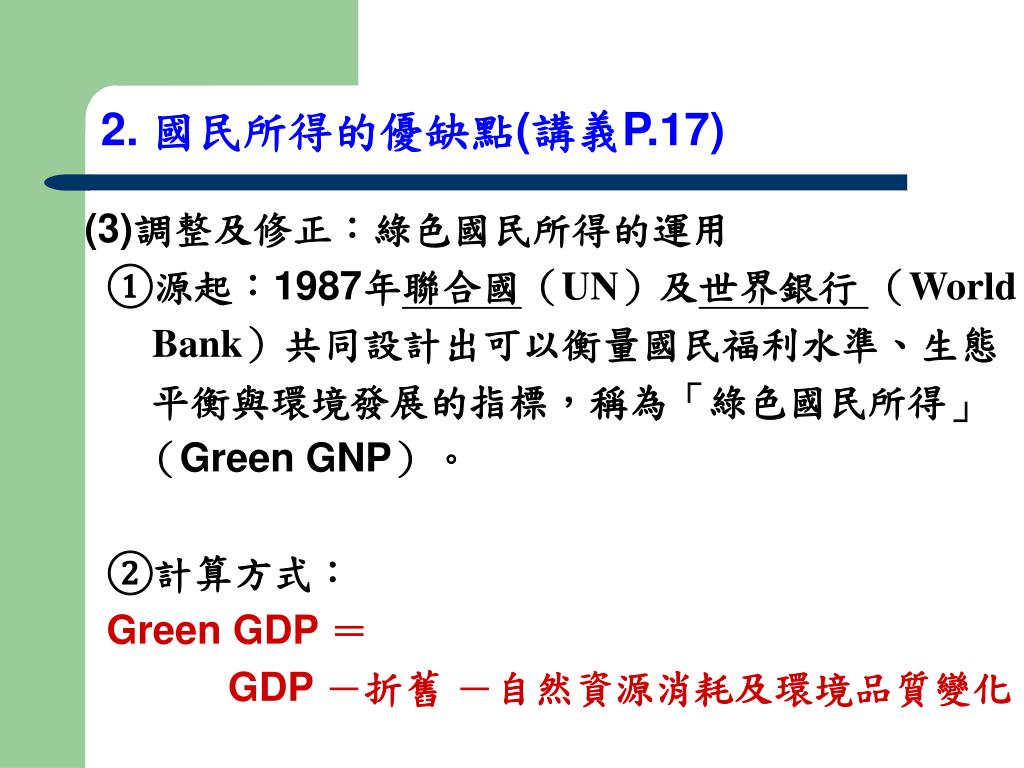 2. 國民所得的優缺點(講義P.17)

(3)調整及修正：綠色國民所得的運用

①源起：1987年聯合國（UN）及世界銀行（World Bank）共同設計出可以衡量國民福利水準、生態平衡與環境發展的指標，稱為「綠色國民所得」（Green GNP）。

②計算方式：

Green GDP ＝

GDP －折舊 －自然資源消耗及環境品質變化